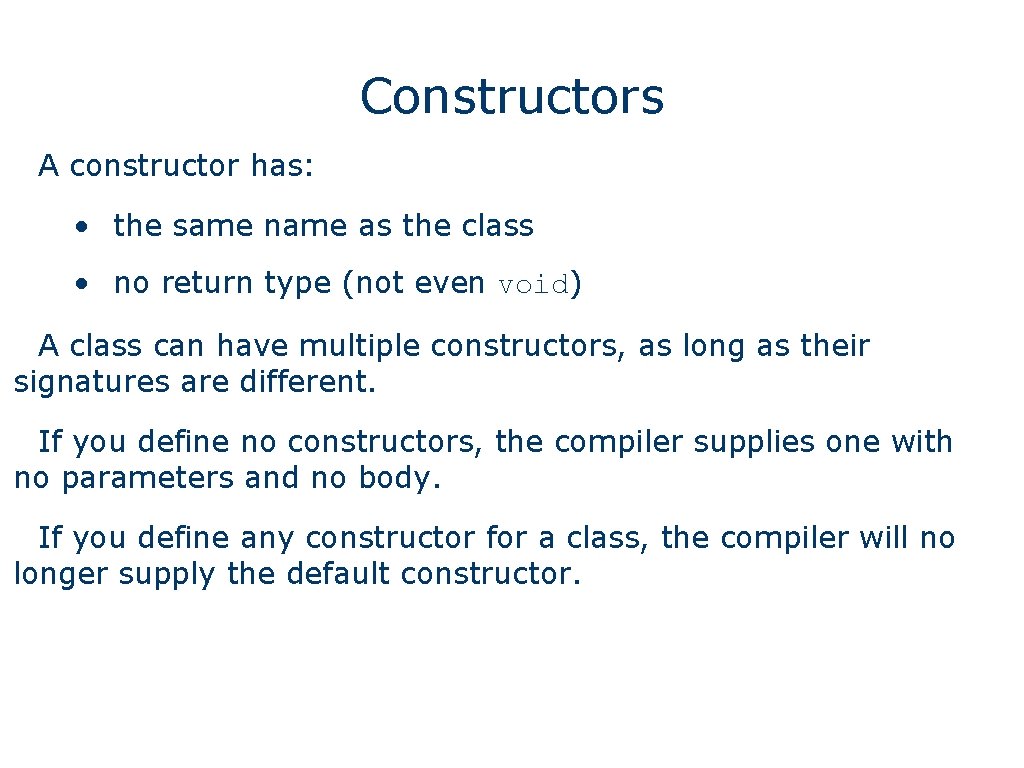 Constructors

A constructor has:

• the same name as the class

• no return type (not even void)

A class can have multiple constructors, as long as their signatures are different.

If you define no constructors, the compiler supplies one with no parameters and no body.

If you define any constructor for a class, the compiler will no longer supply the default constructor.